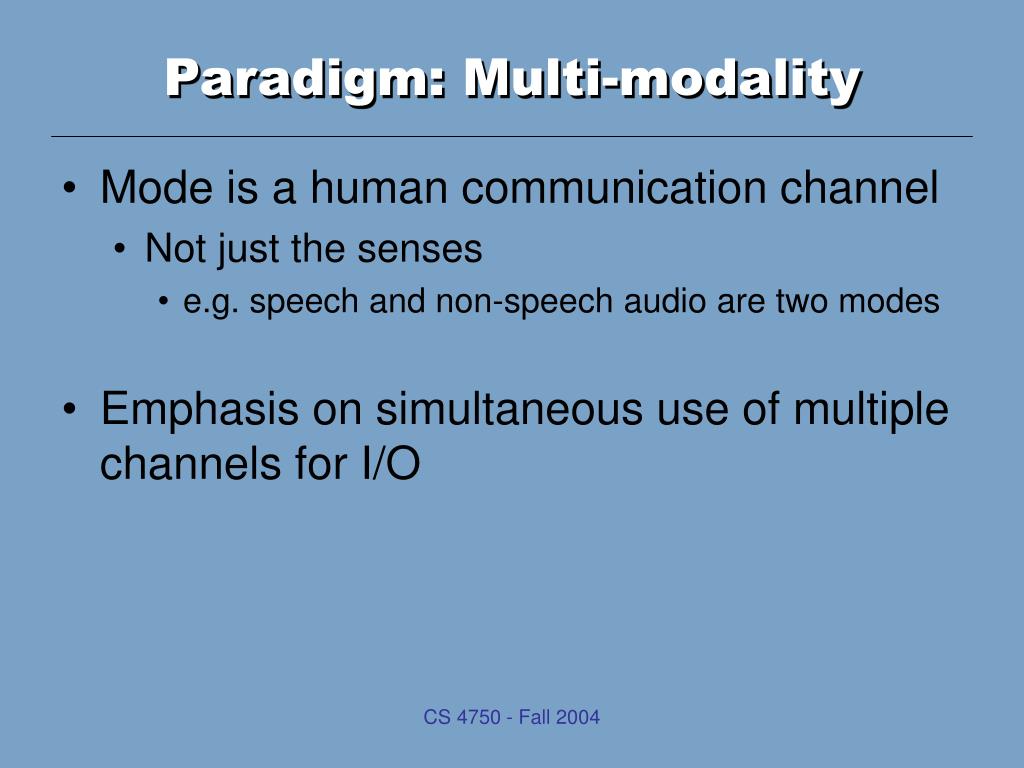 Paradigm: Multi-modality

• Mode is a human communication channel
  • Not just the senses
    • e.g. speech and non-speech audio are two modes

• Emphasis on simultaneous use of multiple channels for I/O

CS 4750 - Fall 2004